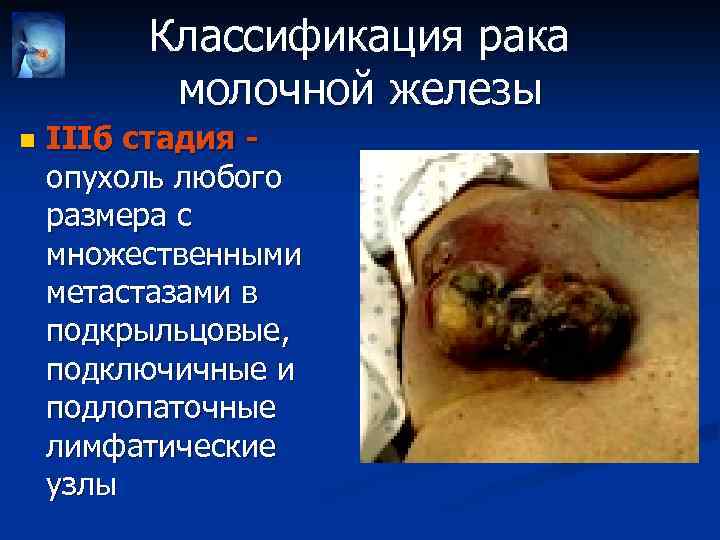 Классификация рака молочной железы

IIIб стадия - опухоль любого размера с множественными метастазами в подкрыльцовые, подключичные и подлопаточные лимфатические узлы